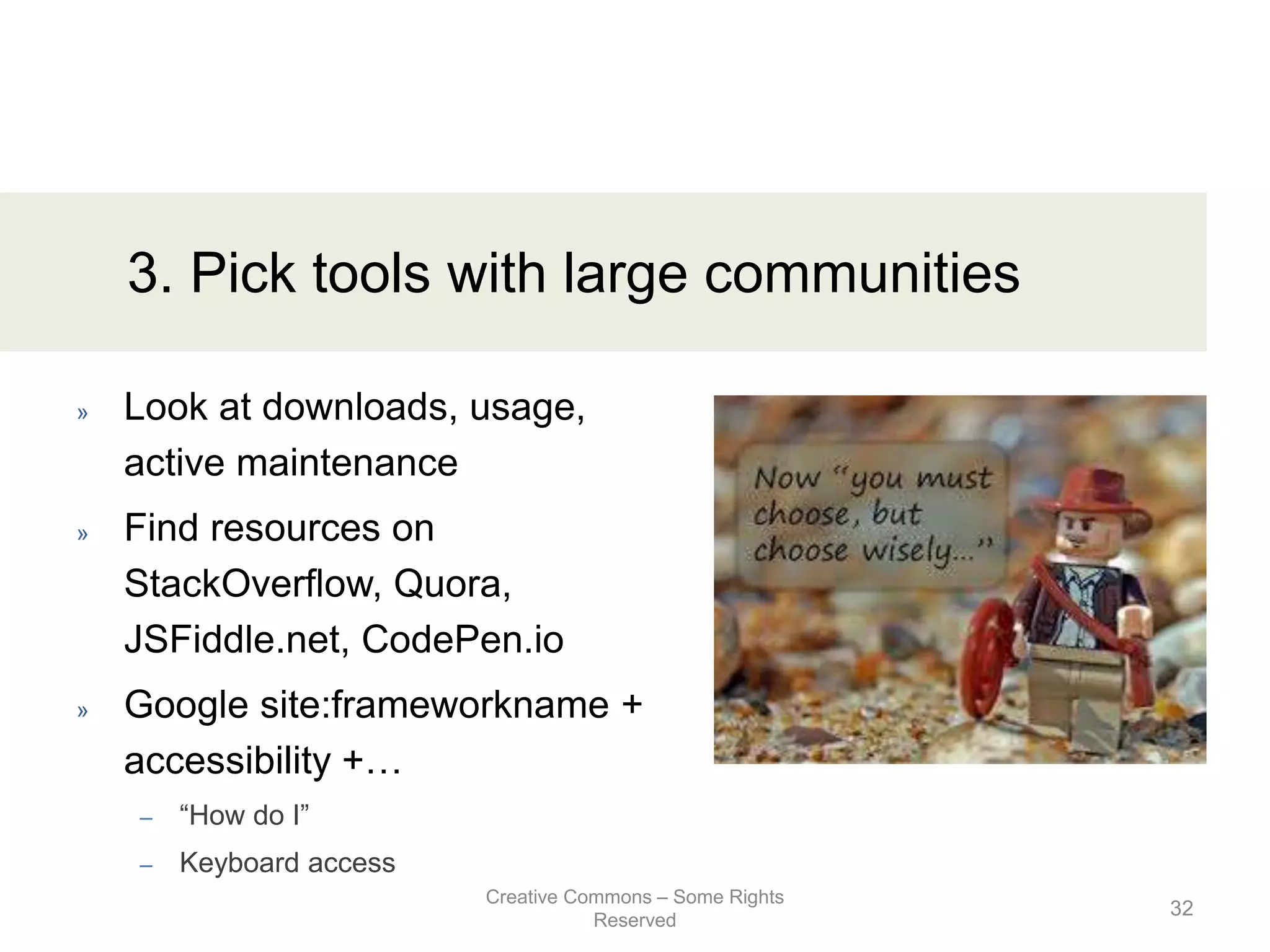 3. Pick tools with large communities

» Look at downloads, usage, active maintenance

» Find resources on StackOverflow, Quora, JSFiddle.net, CodePen.io

» Google site:frameworkname + accessibility +…

– “How do I”

– Keyboard access

Now “you must choose, but choose wisely…”

Creative Commons – Some Rights Reserved

32